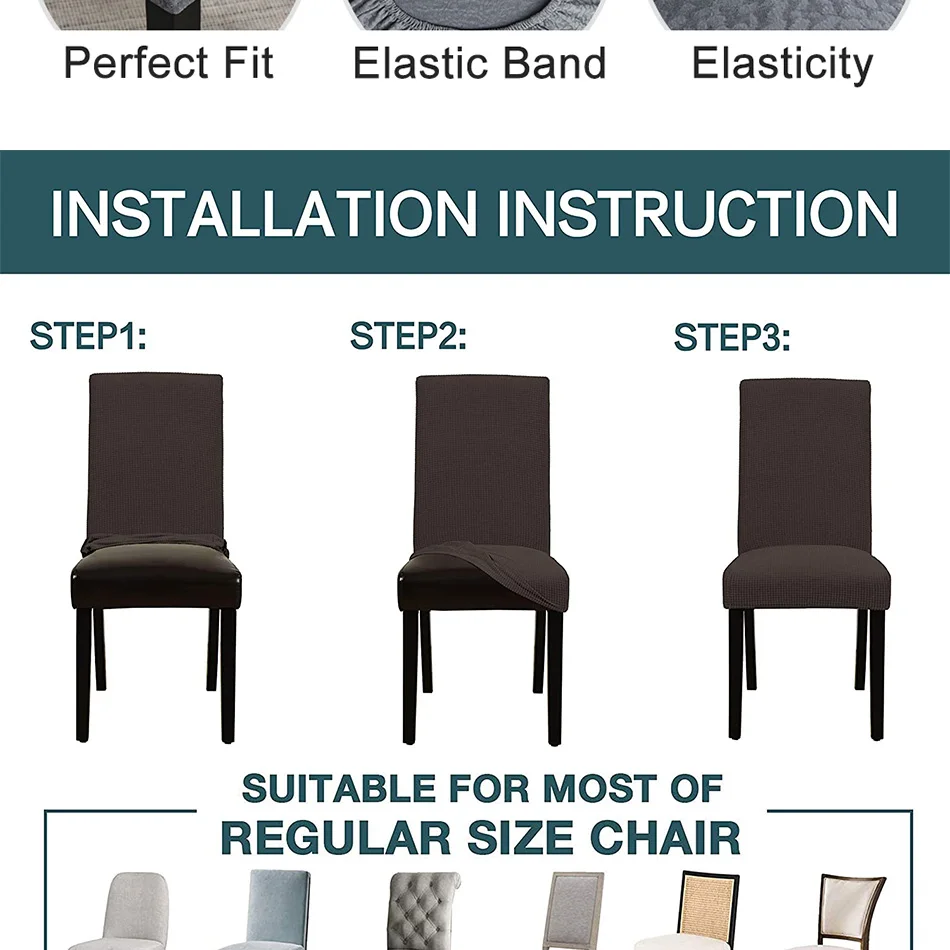 Perfect Fit
Elastic Band
Elasticity

INSTALLATION INSTRUCTION

STEP1:
STEP2:
STEP3:

SUITABLE FOR MOST OF
REGULAR SIZE CHAIR